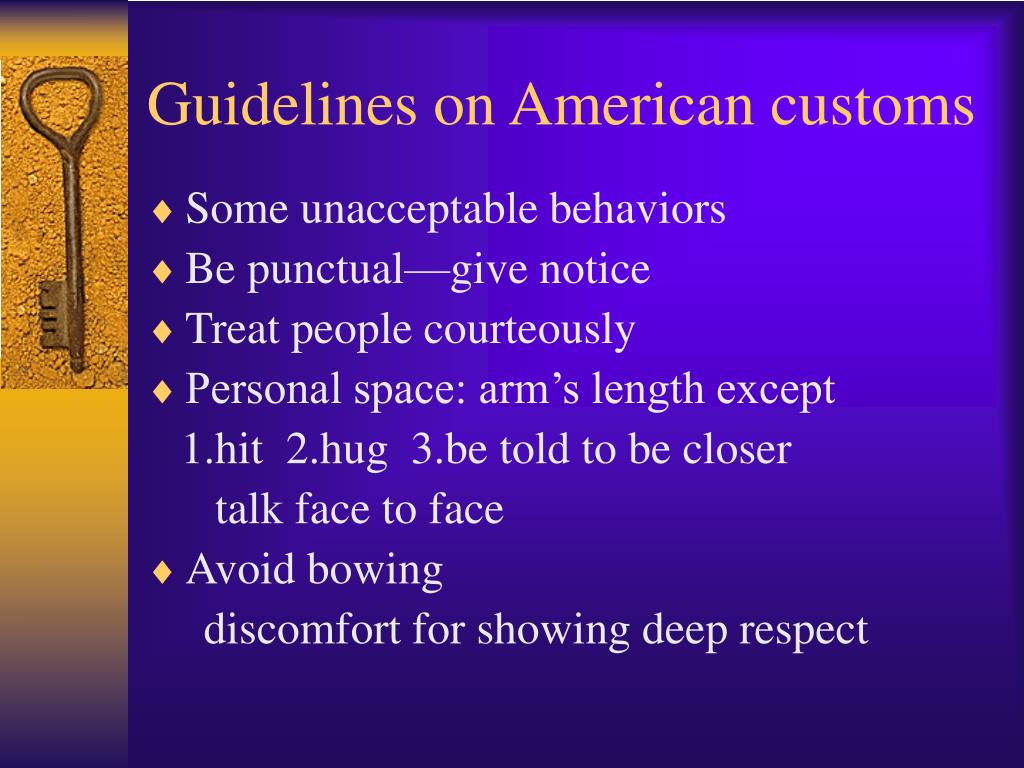 Guidelines on American customs

♦ Some unacceptable behaviors
♦ Be punctual—give notice
♦ Treat people courteously
♦ Personal space: arm's length except
1.hit 2.hug 3.be told to be closer
talk face to face
♦ Avoid bowing
discomfort for showing deep respect